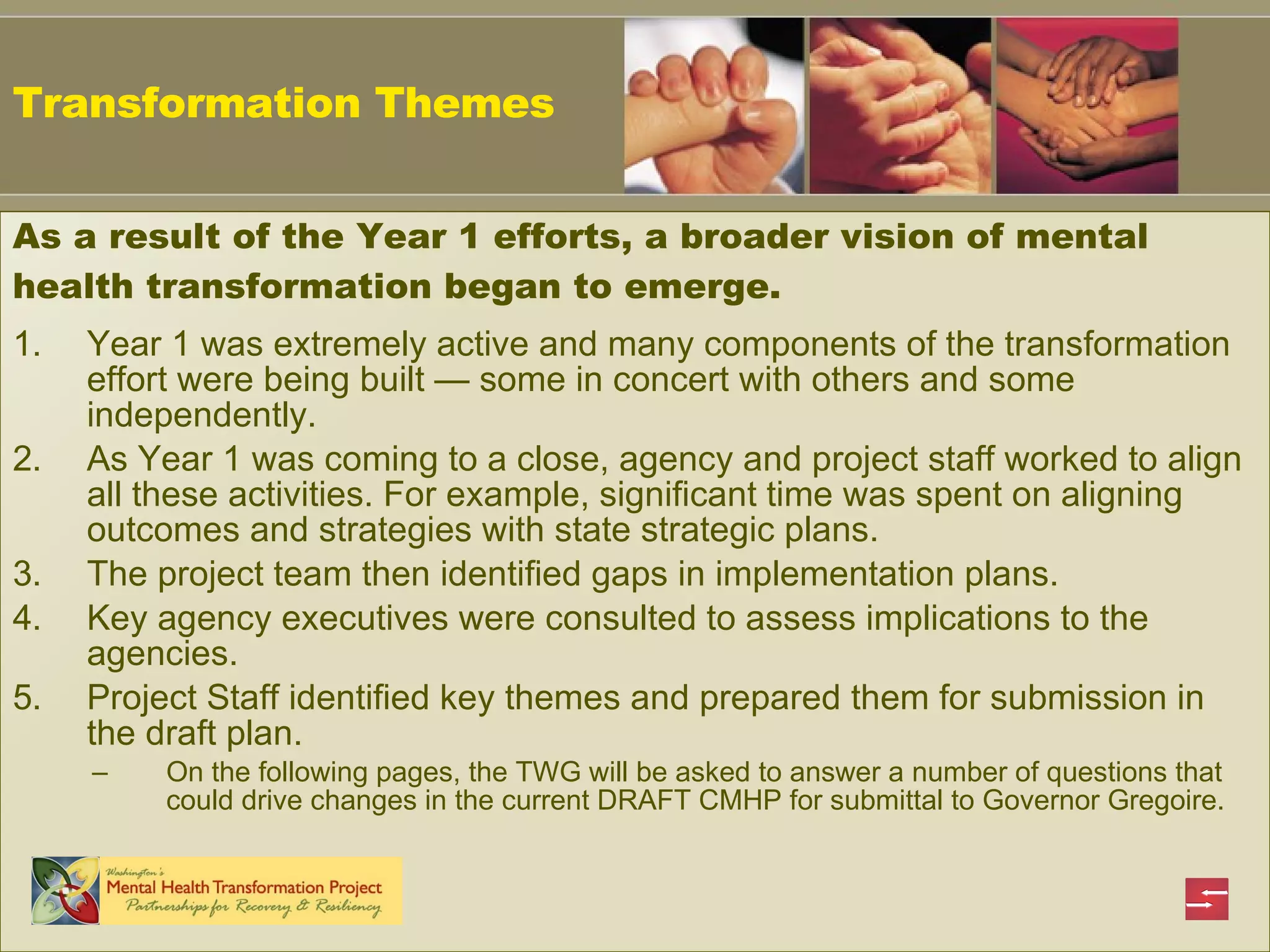 Transformation Themes

As a result of the Year 1 efforts, a broader vision of mental health transformation began to emerge.

1. Year 1 was extremely active and many components of the transformation effort were being built — some in concert with others and some independently.
2. As Year 1 was coming to a close, agency and project staff worked to align all these activities. For example, significant time was spent on aligning outcomes and strategies with state strategic plans.
3. The project team then identified gaps in implementation plans.
4. Key agency executives were consulted to assess implications to the agencies.
5. Project Staff identified key themes and prepared them for submission in the draft plan.
– On the following pages, the TWG will be asked to answer a number of questions that could drive changes in the current DRAFT CMHP for submittal to Governor Gregoire.

Washington's
Mental Health Transformation Project
Partnerships for Recovery & Resiliency